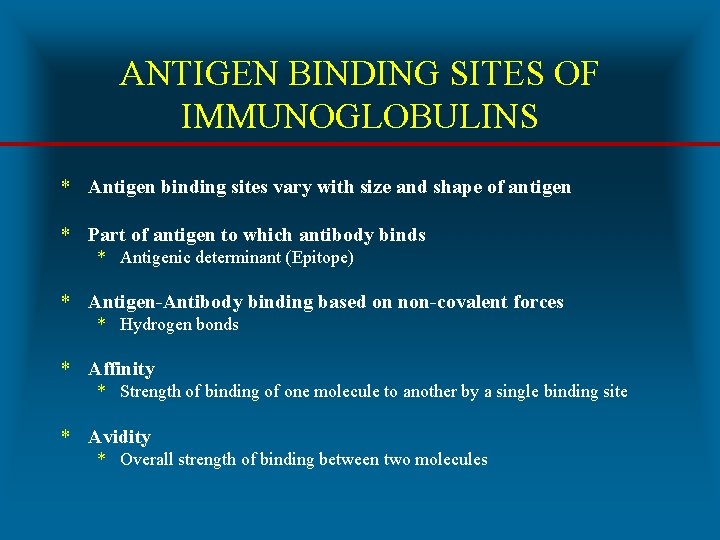 ANTIGEN BINDING SITES OF IMMUNOGLOBULINS

* Antigen binding sites vary with size and shape of antigen

* Part of antigen to which antibody binds
 * Antigenic determinant (Epitope)

* Antigen-Antibody binding based on non-covalent forces
 * Hydrogen bonds

* Affinity
 * Strength of binding of one molecule to another by a single binding site

* Avidity
 * Overall strength of binding between two molecules